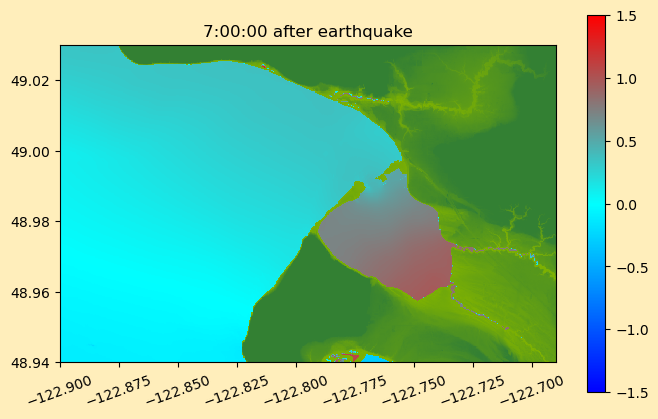 7:00:00 after earthquake

49.02
49.00
48.98
48.96
48.94

−122.900
−122.875
−122.850
−122.825
−122.800
−122.775
−122.750
−122.725
−122.700

1.5
1.0
0.5
0.0
−0.5
−1.0
−1.5